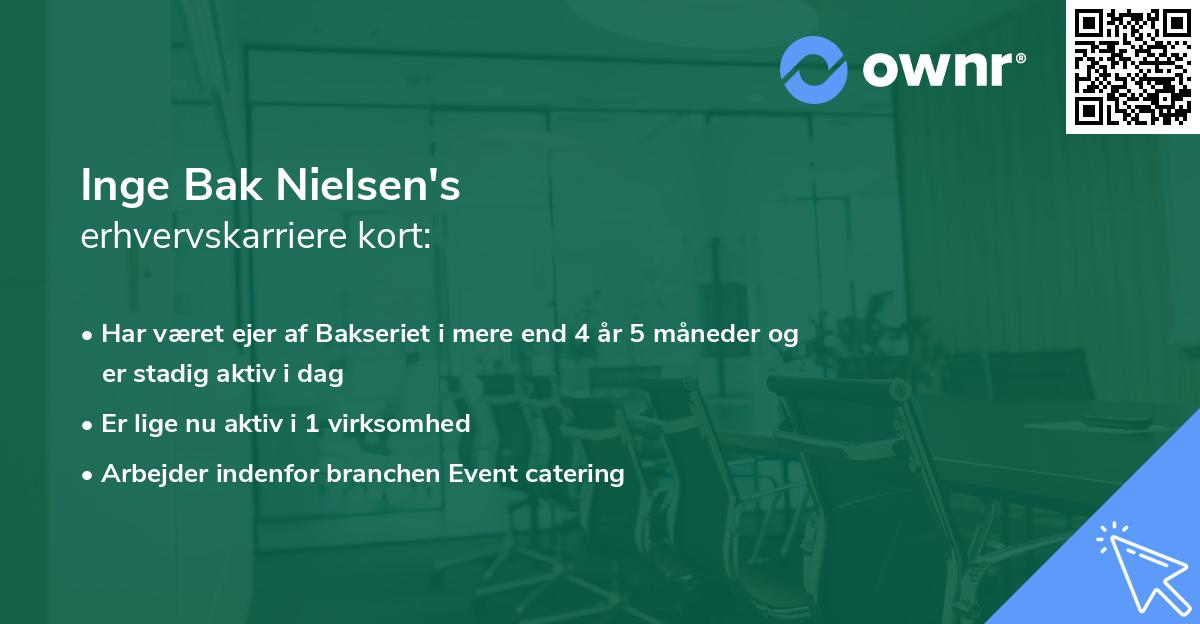 ownr®

Inge Bak Nielsen's
erhvervskarriere kort:

• Har været ejer af Bakseriet i mere end 4 år 5 måneder og er stadig aktiv i dag
• Er lige nu aktiv i 1 virksomhed
• Arbejder indenfor branchen Event catering